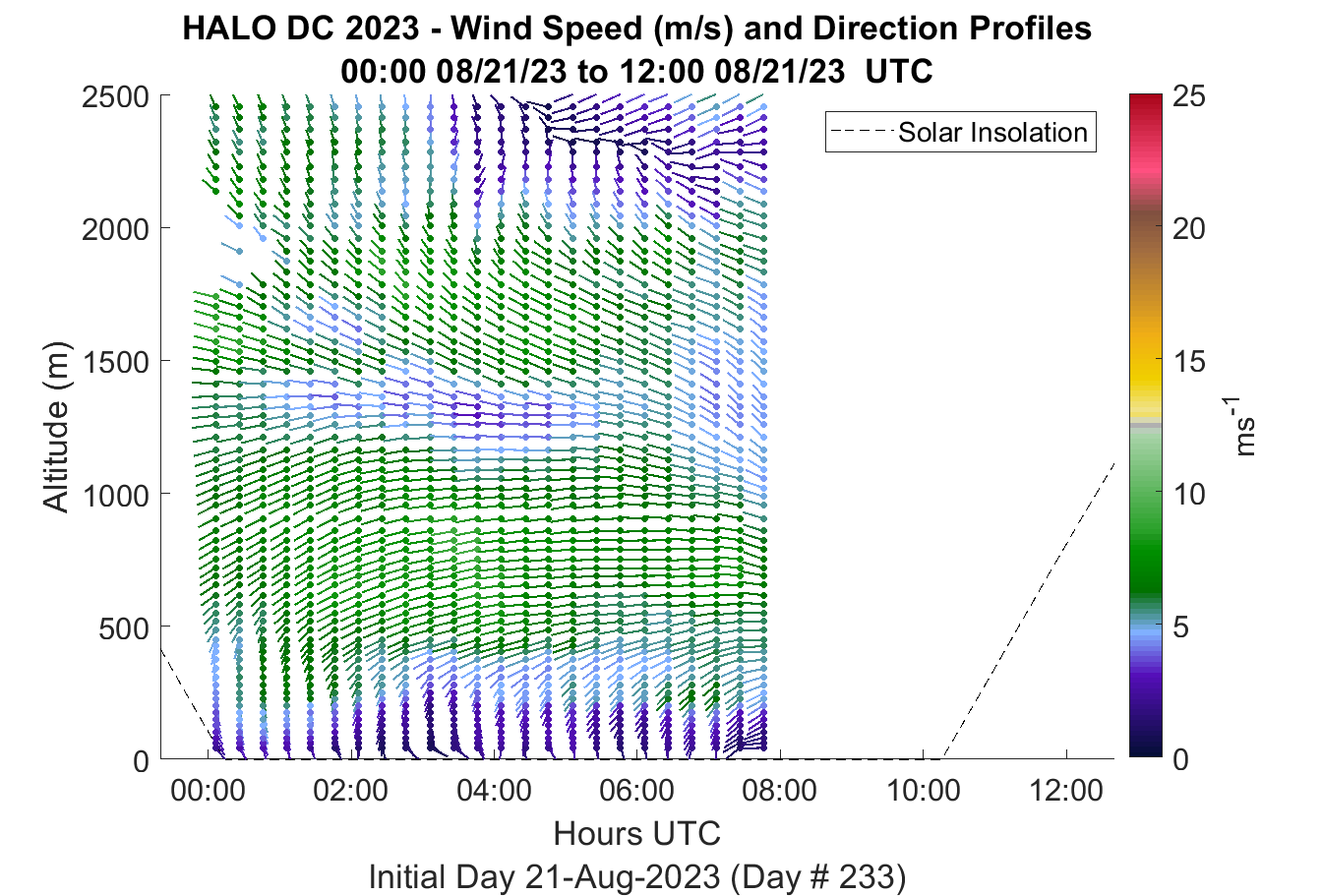 HALO DC 2023 - Wind Speed (m/s) and Direction Profiles
00:00 08/21/23 to 12:00 08/21/23 UTC

Solar Insolation

Altitude (m)

2500
2000
1500
1000
500
0

00:00
02:00
04:00
06:00
08:00
10:00
12:00

Hours UTC

Initial Day 21-Aug-2023 (Day # 233)

25
20
15
10
5
0

$ms^{-1}$